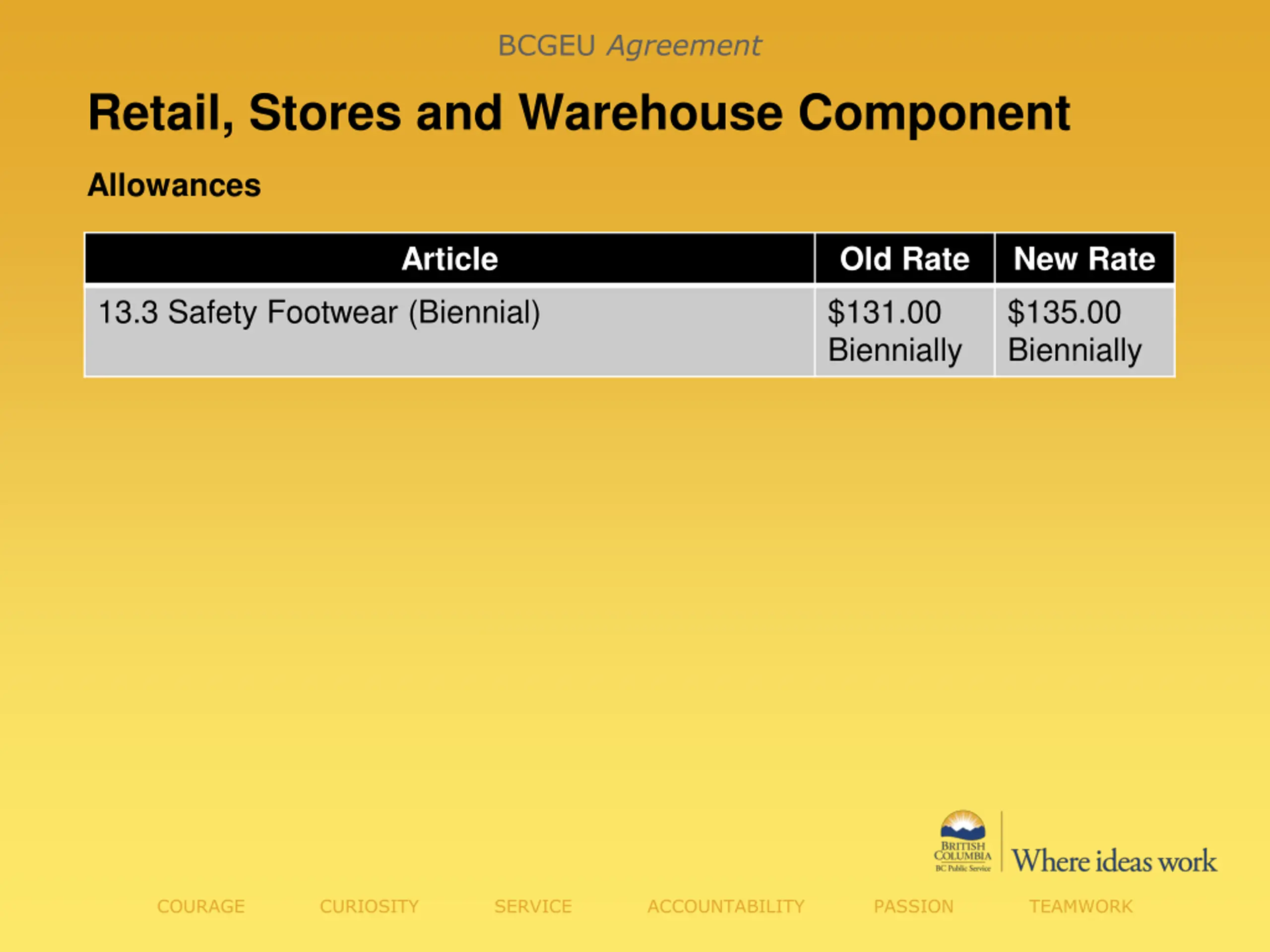 BCGEU Agreement

Retail, Stores and Warehouse Component

Allowances

| Article | Old Rate | New Rate |
|---|---|---|
| 13.3 Safety Footwear (Biennial) | \$131.00 Biennially | \$135.00 Biennially |

BRITISH COLUMBIA
BC Public Service
Where ideas work

COURAGE CURIOSITY SERVICE ACCOUNTABILITY PASSION TEAMWORK